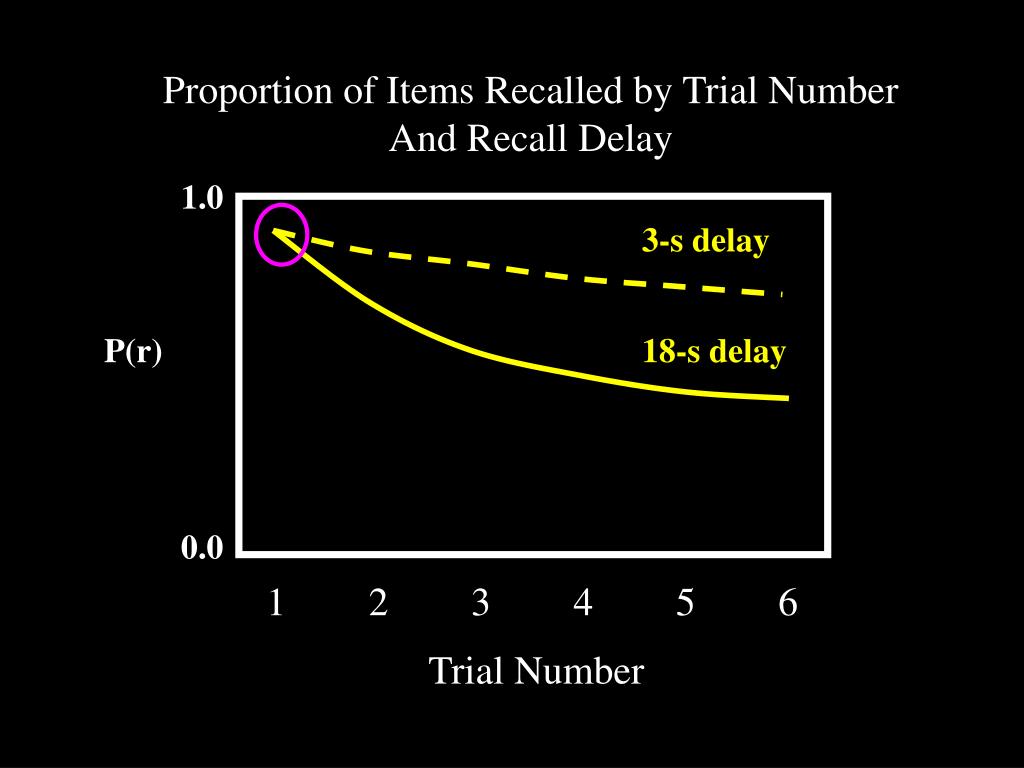 Proportion of Items Recalled by Trial Number
And Recall Delay

1.0

3-s delay

P(r)

18-s delay

0.0

1 2 3 4 5 6

Trial Number